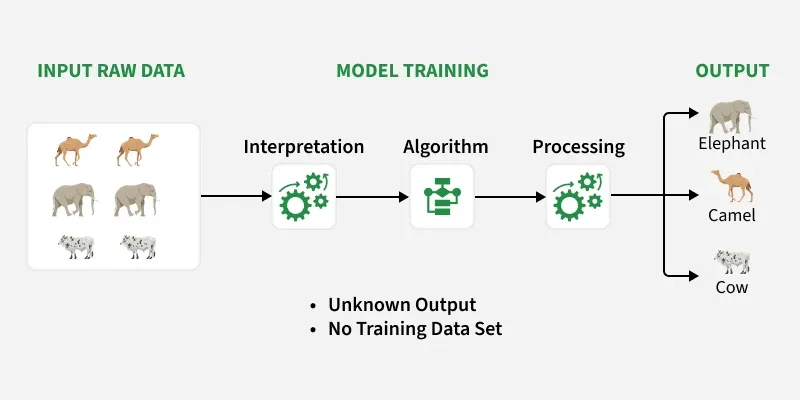 INPUT RAW DATA

MODEL TRAINING

OUTPUT

Interpretation

Algorithm

Processing

Elephant

Camel

Cow

• Unknown Output
• No Training Data Set